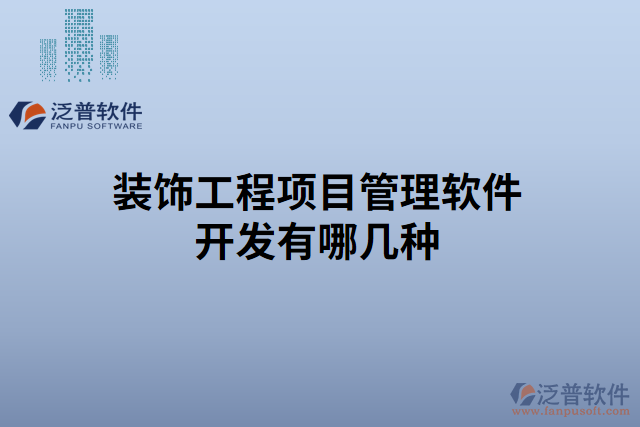 泛普软件
FANPU SOFTWARE

装饰工程项目管理软件开发有哪几种

泛普软件
www.fanpusoft.com